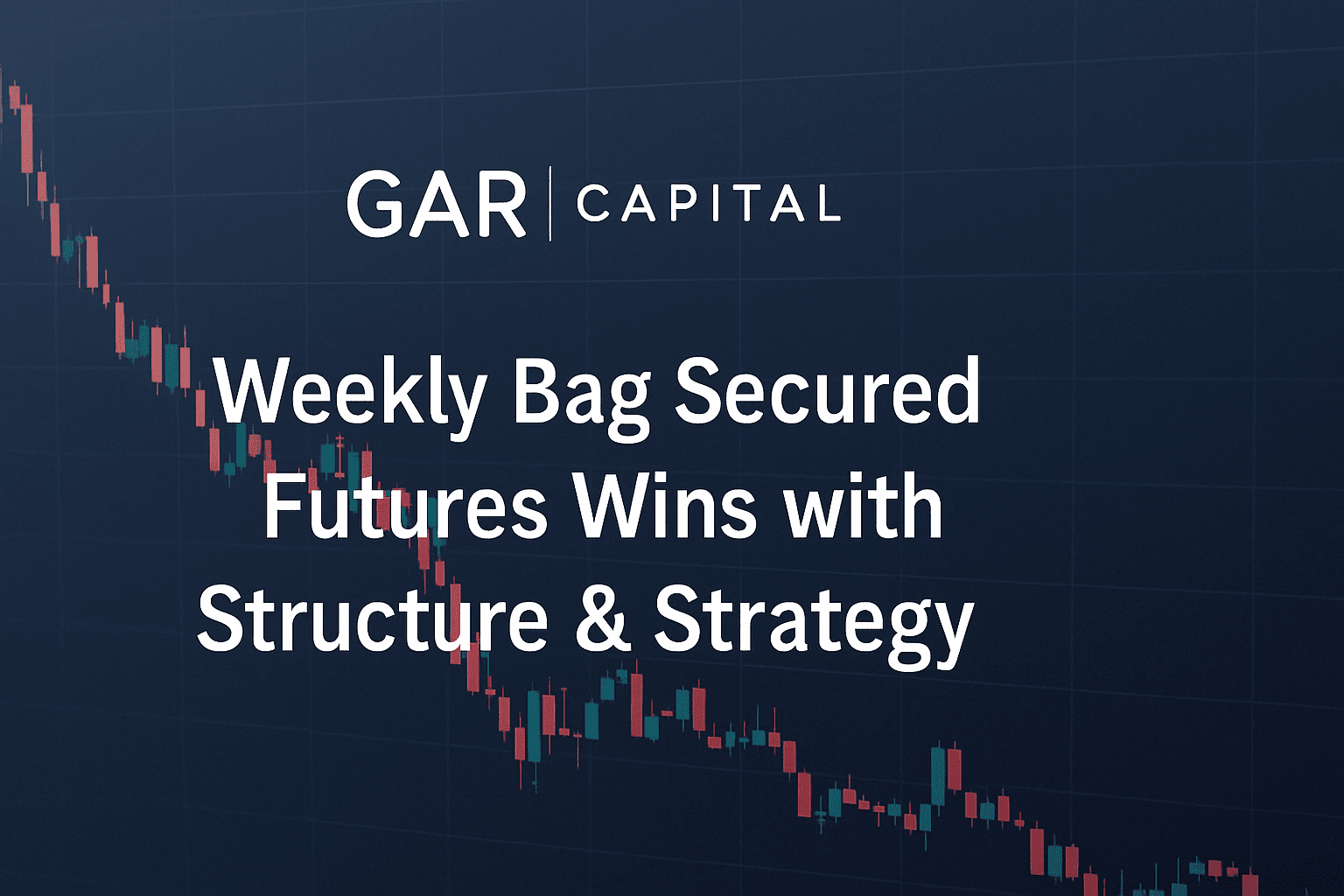 GAR | CAPITAL

Weekly Bag Secured
Futures Wins with
Structure & Strategy